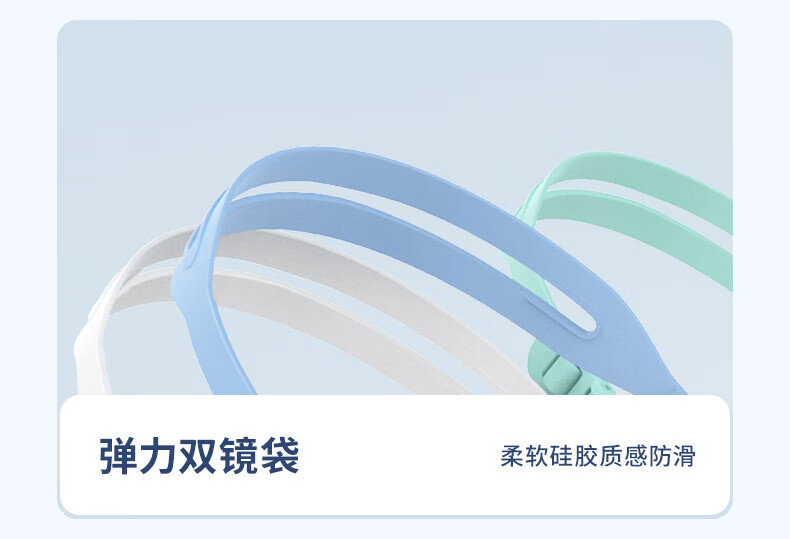 弹力双镜袋

柔软硅胶质感防滑